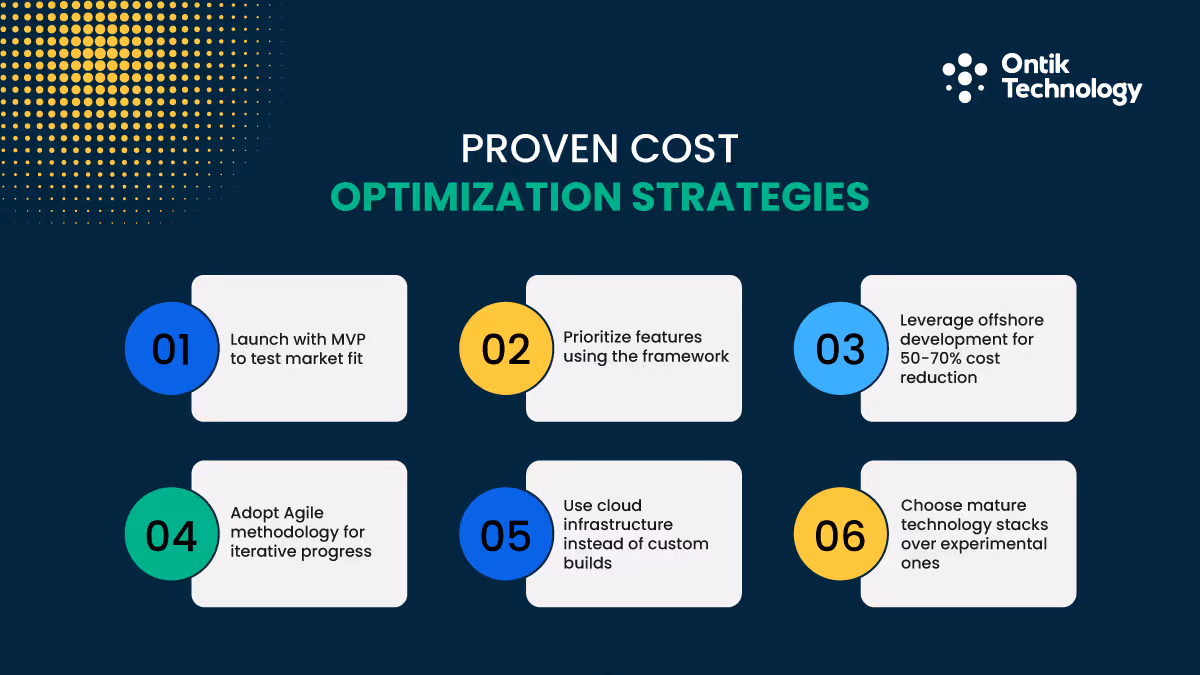 Ontik Technology

PROVEN COST
OPTIMIZATION STRATEGIES

01 Launch with MVP to test market fit

02 Prioritize features using the framework

03 Leverage offshore development for 50-70% cost reduction

04 Adopt Agile methodology for iterative progress

05 Use cloud infrastructure instead of custom builds

06 Choose mature technology stacks over experimental ones